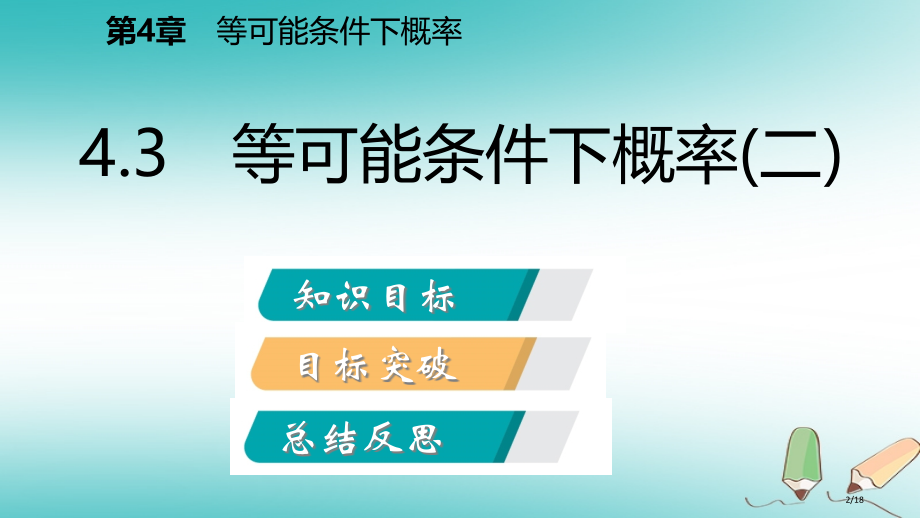 第4章　等可能条件下概率

4.3　等可能条件下概率(二)

知识目标

目标突破

总结反思

2/18